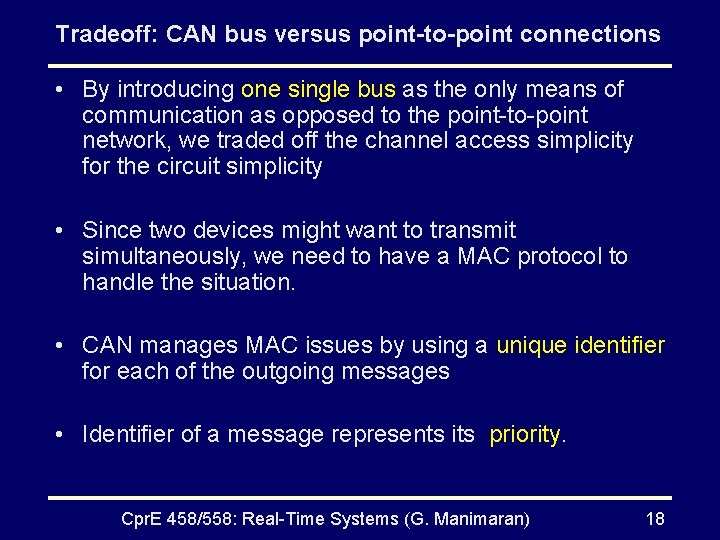 Tradeoff: CAN bus versus point-to-point connections

• By introducing one single bus as the only means of communication as opposed to the point-to-point network, we traded off the channel access simplicity for the circuit simplicity

• Since two devices might want to transmit simultaneously, we need to have a MAC protocol to handle the situation.

• CAN manages MAC issues by using a unique identifier for each of the outgoing messages

• Identifier of a message represents its priority.

CprE 458/558: Real-Time Systems (G. Manimaran)

18